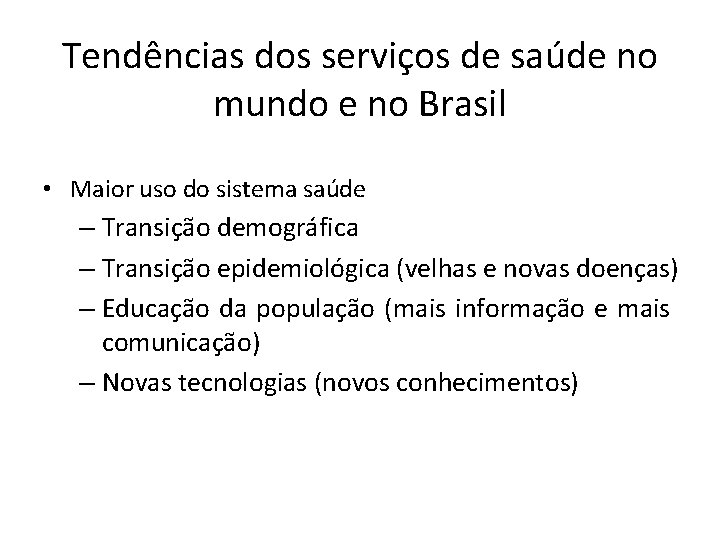 Tendências dos serviços de saúde no mundo e no Brasil

• Maior uso do sistema saúde
– Transição demográfica
– Transição epidemiológica (velhas e novas doenças)
– Educação da população (mais informação e mais comunicação)
– Novas tecnologias (novos conhecimentos)